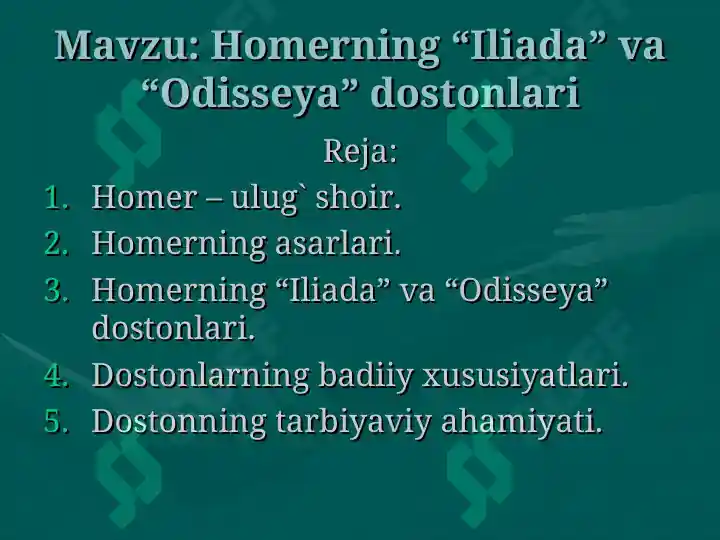 Mavzu: Homerning “Iliada” va “Odisseya” dostonlari

Reja:

1. Homer – ulug` shoir.
2. Homerning asarlari.
3. Homerning “Iliada” va “Odisseya” dostonlari.
4. Dostonlarning badiiy xususiyatlari.
5. Dostonning tarbiyaviy ahamiyati.